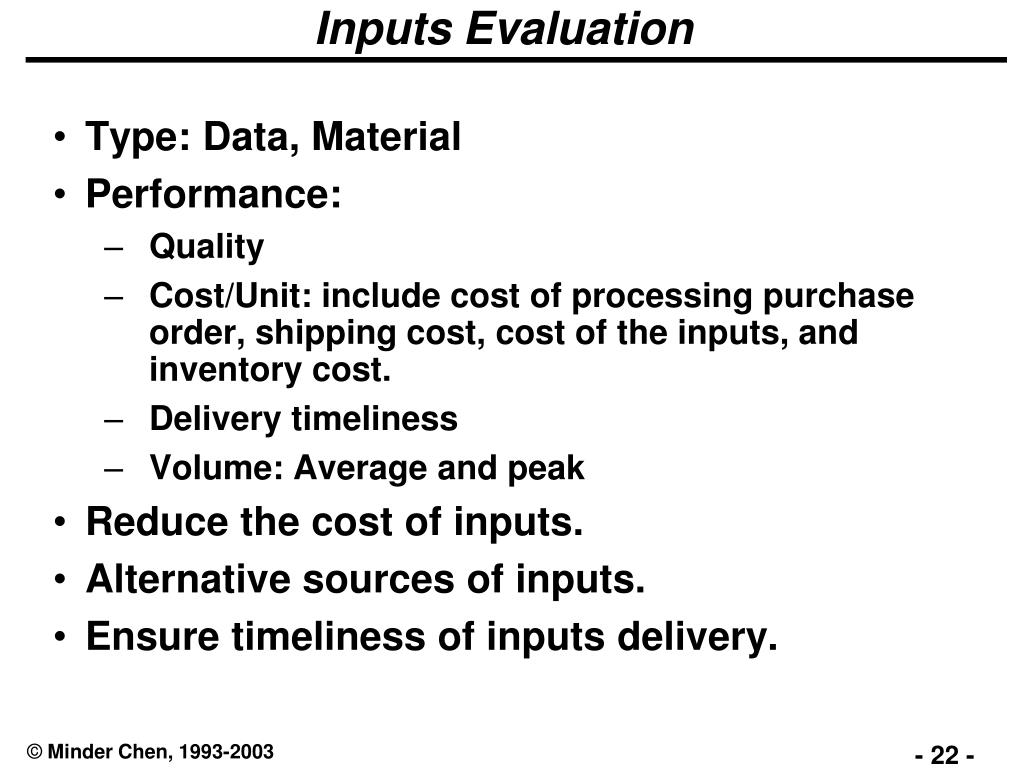 Inputs Evaluation

• Type: Data, Material
• Performance:
– Quality
– Cost/Unit: include cost of processing purchase order, shipping cost, cost of the inputs, and inventory cost.
– Delivery timeliness
– Volume: Average and peak
• Reduce the cost of inputs.
• Alternative sources of inputs.
• Ensure timeliness of inputs delivery.

© Minder Chen, 1993-2003

- 22 -